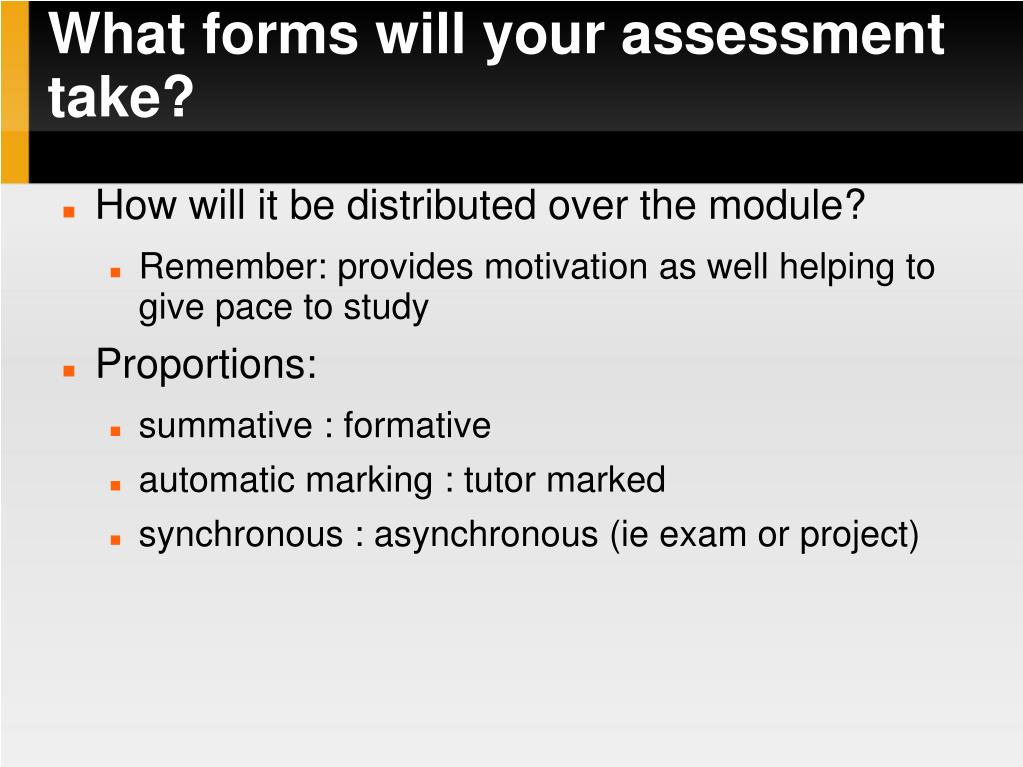 What forms will your assessment take?

How will it be distributed over the module?

Remember: provides motivation as well helping to give pace to study

Proportions:

summative : formative

automatic marking : tutor marked

synchronous : asynchronous (ie exam or project)